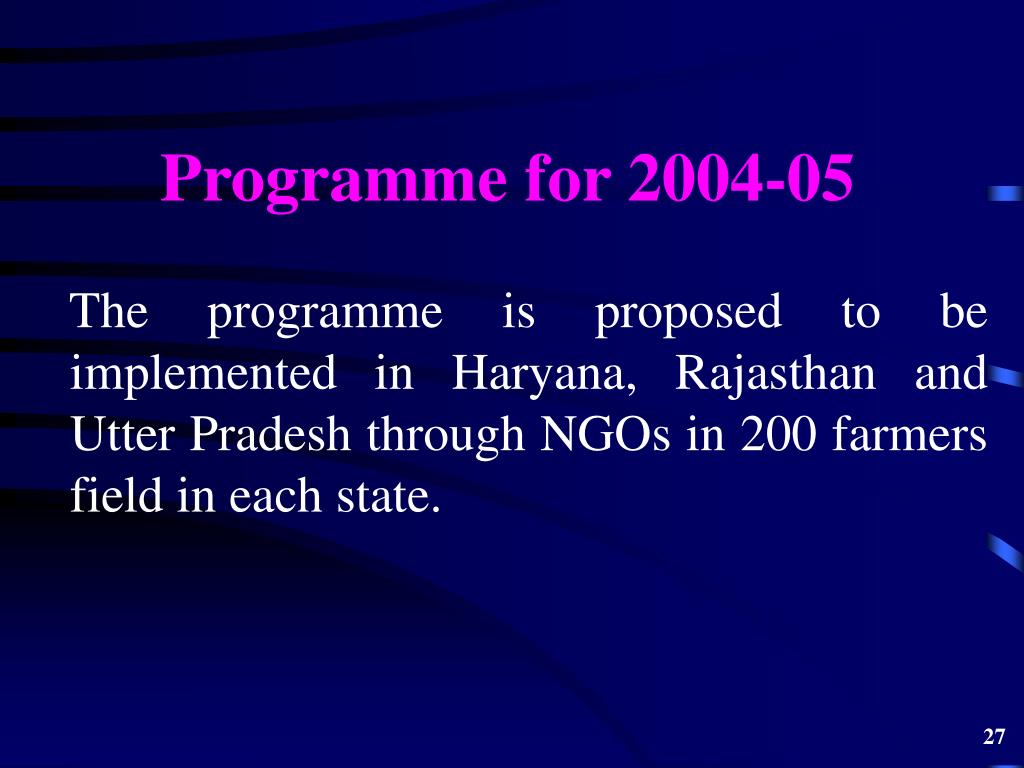 Programme for 2004-05

The programme is proposed to be implemented in Haryana, Rajasthan and Utter Pradesh through NGOs in 200 farmers field in each state.

27